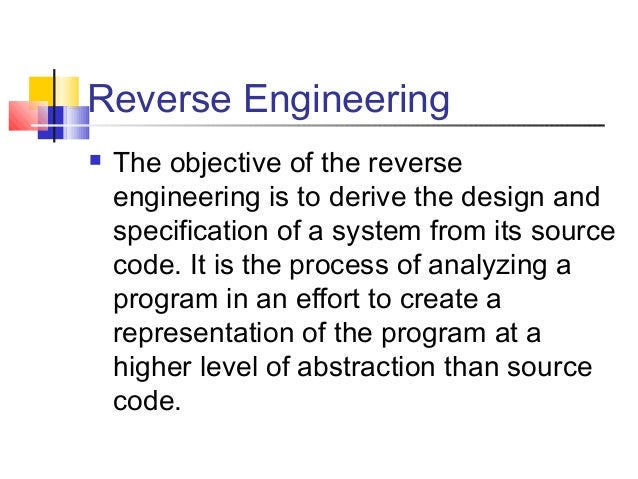 Reverse Engineering

▪ The objective of the reverse engineering is to derive the design and specification of a system from its source code. It is the process of analyzing a program in an effort to create a representation of the program at a higher level of abstraction than source code.